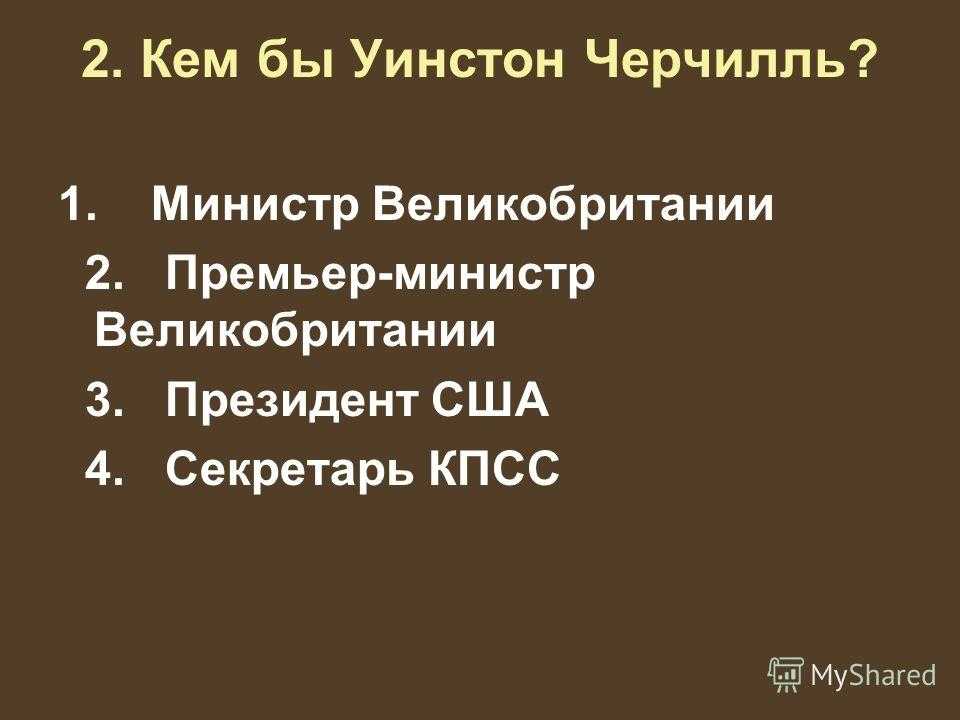 2. Кем бы Уинстон Черчилль?

1. Министр Великобритании

2. Премьер-министр Великобритании

3. Президент США

4. Секретарь КПСС

MyShared